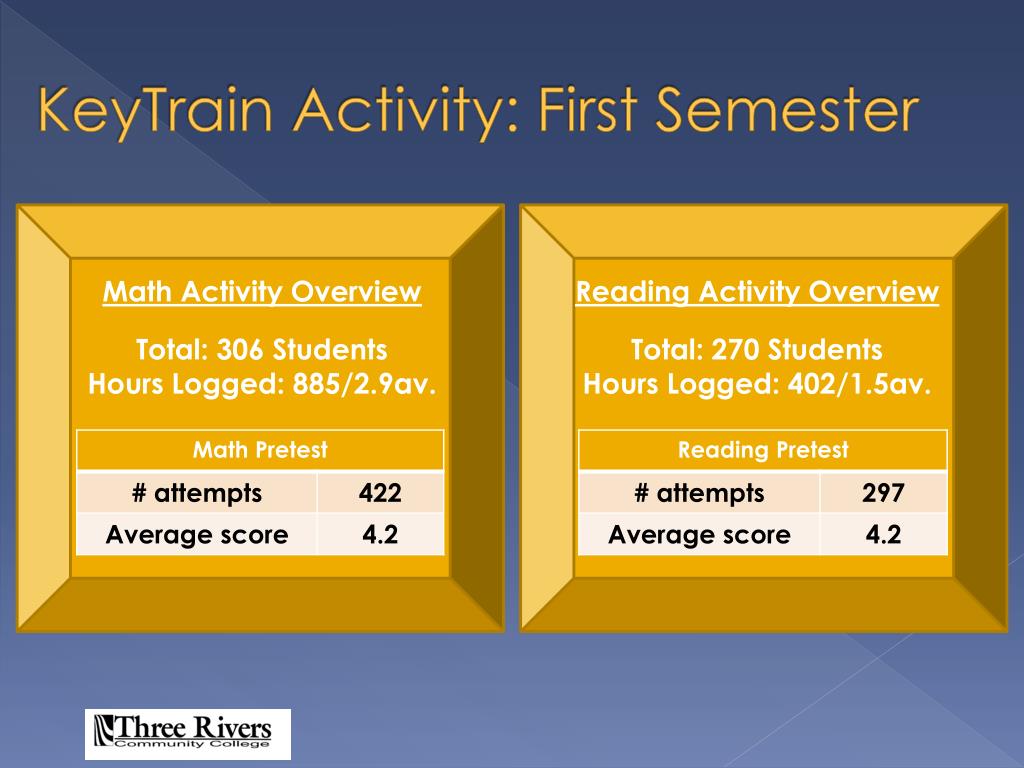 KeyTrain Activity: First Semester

Math Activity Overview

Total: 306 Students
Hours Logged: 885/2.9av.

| Math Pretest | |
|---|---|
| # attempts | 422 |
| Average score | 4.2 |

Reading Activity Overview

Total: 270 Students
Hours Logged: 402/1.5av.

| Reading Pretest | |
|---|---|
| # attempts | 297 |
| Average score | 4.2 |

Three Rivers
Community College